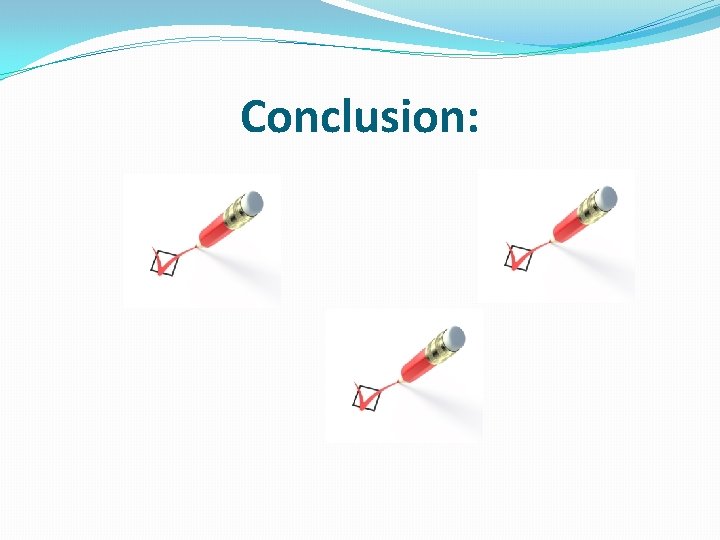 Conclusion: